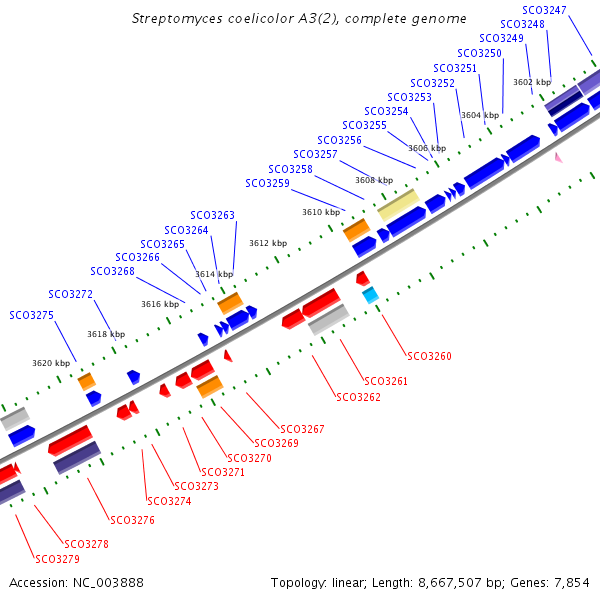 Streptomyces coelicolor A3(2), complete genome

SCO3247
SCO3248
SCO3249
SCO3250
SCO3251
SCO3252
SCO3253
SCO3254
SCO3255
SCO3256
SCO3257
SCO3258
SCO3259
SCO3263
SCO3264
SCO3265
SCO3266
SCO3268
SCO3272
SCO3275

3602 kbp
3604 kbp
3606 kbp
3608 kbp
3610 kbp
3612 kbp
3614 kbp
3616 kbp
3618 kbp
3620 kbp

SCO3260
SCO3261
SCO3262
SCO3267
SCO3269
SCO3270
SCO3271
SCO3273
SCO3274
SCO3276
SCO3278
SCO3279

Accession: NC_003888
Topology: linear; Length: 8,667,507 bp; Genes: 7,854